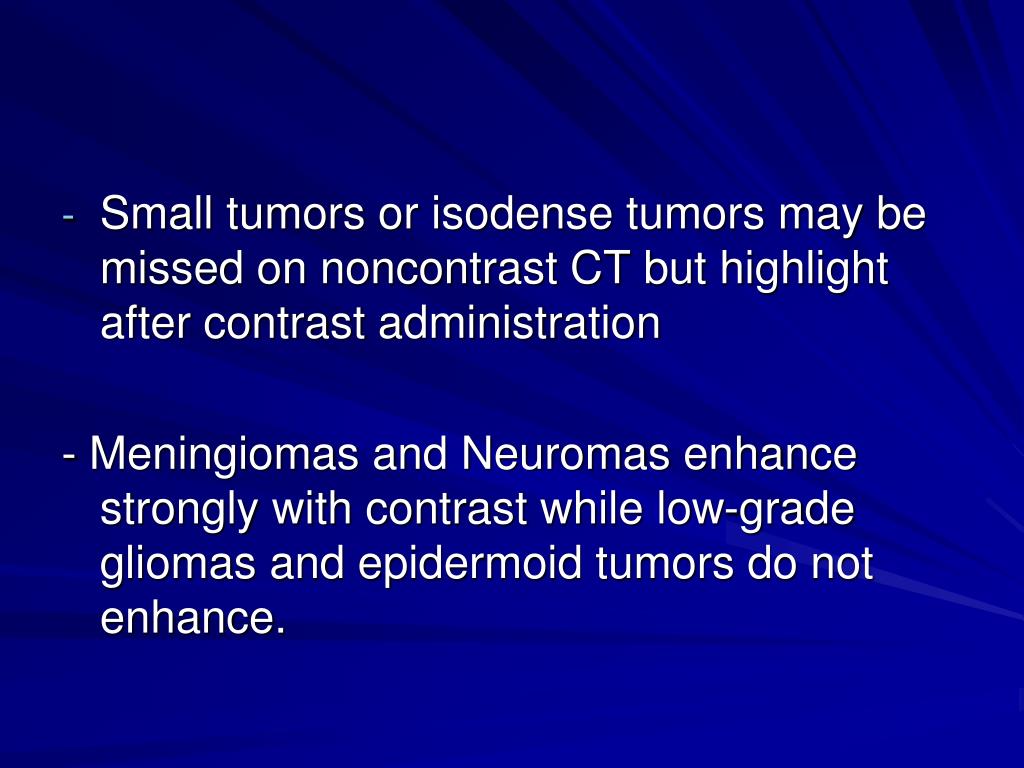 - Small tumors or isodense tumors may be missed on noncontrast CT but highlight after contrast administration

- Meningiomas and Neuromas enhance strongly with contrast while low-grade gliomas and epidermoid tumors do not enhance.